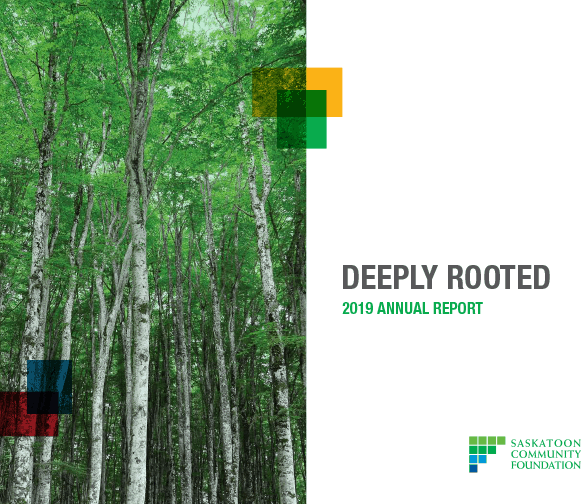 DEEPLY ROOTED
2019 ANNUAL REPORT

SASKATOON
COMMUNITY
FOUNDATION